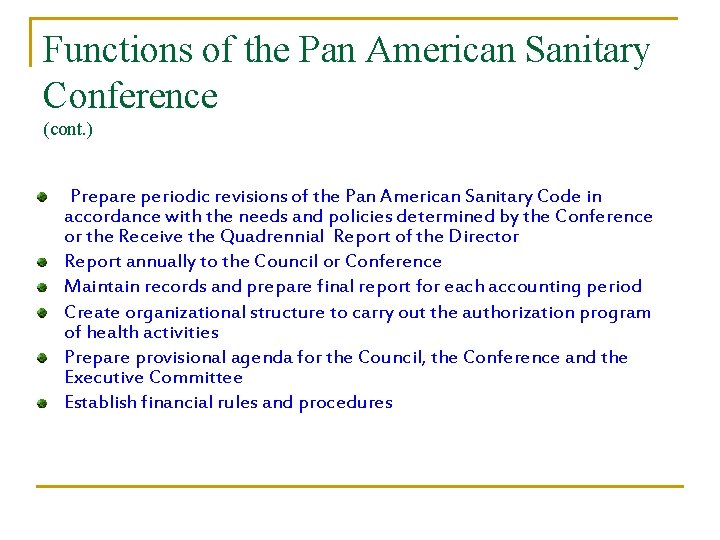 Functions of the Pan American Sanitary Conference
(cont.)

- Prepare periodic revisions of the Pan American Sanitary Code in accordance with the needs and policies determined by the Conference or the Receive the Quadrennial Report of the Director
- Report annually to the Council or Conference
- Maintain records and prepare final report for each accounting period
- Create organizational structure to carry out the authorization program of health activities
- Prepare provisional agenda for the Council, the Conference and the Executive Committee
- Establish financial rules and procedures